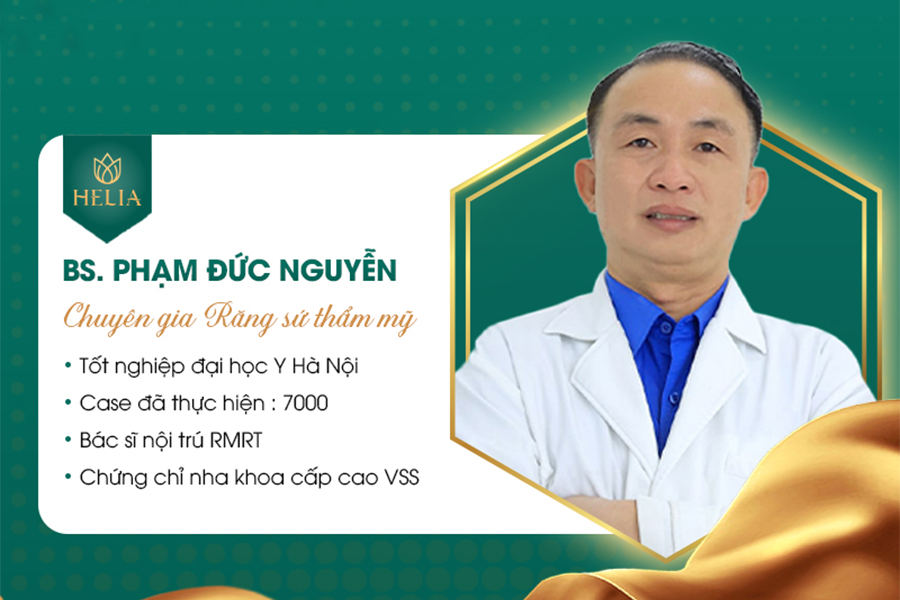 HELIA

BS. PHẠM ĐỨC NGUYỄN

Chuyên gia Răng sứ thẩm mỹ

• Tốt nghiệp đại học Y Hà Nội
• Case đã thực hiện : 7000
• Bác sĩ nội trú RMRT
• Chứng chỉ nha khoa cấp cao VSS